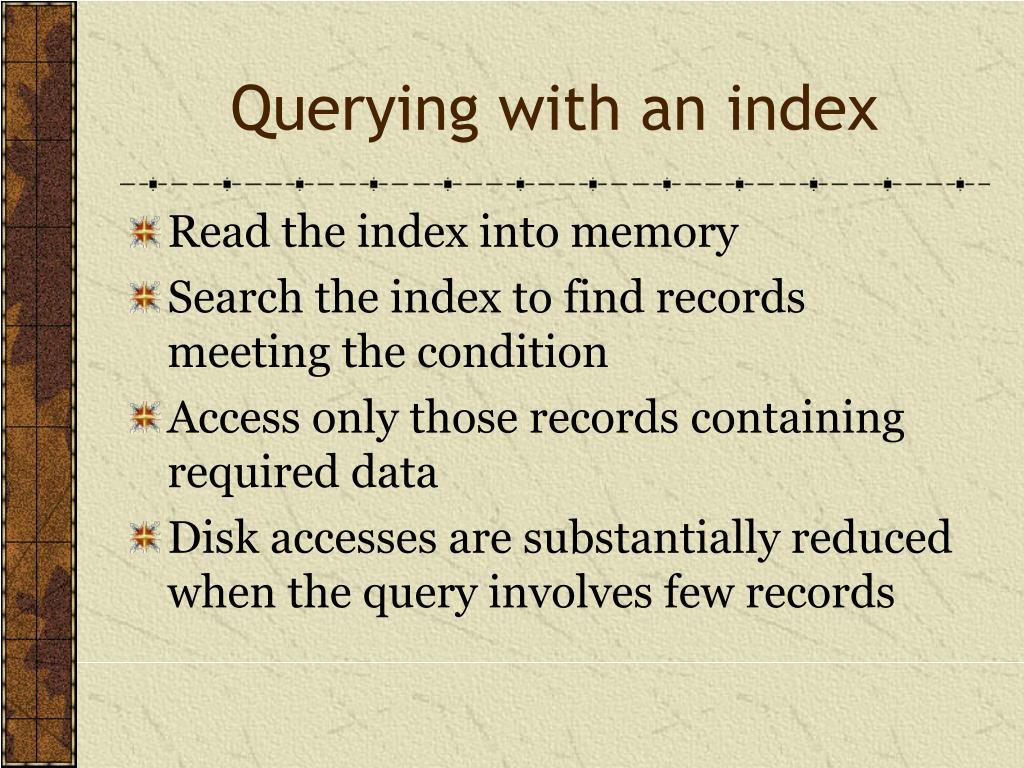 Querying with an index

Read the index into memory

Search the index to find records meeting the condition

Access only those records containing required data

Disk accesses are substantially reduced when the query involves few records